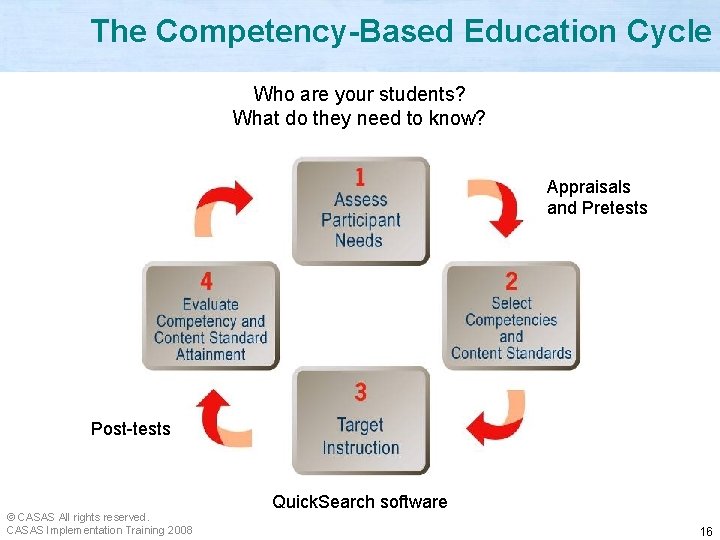 The Competency-Based Education Cycle

Who are your students?
What do they need to know?

1
Assess Participant Needs

Appraisals and Pretests

2
Select Competencies and Content Standards

3
Target Instruction

QuickSearch software

4
Evaluate Competency and Content Standard Attainment

Post-tests

© CASAS All rights reserved.
CASAS Implementation Training 2008

16